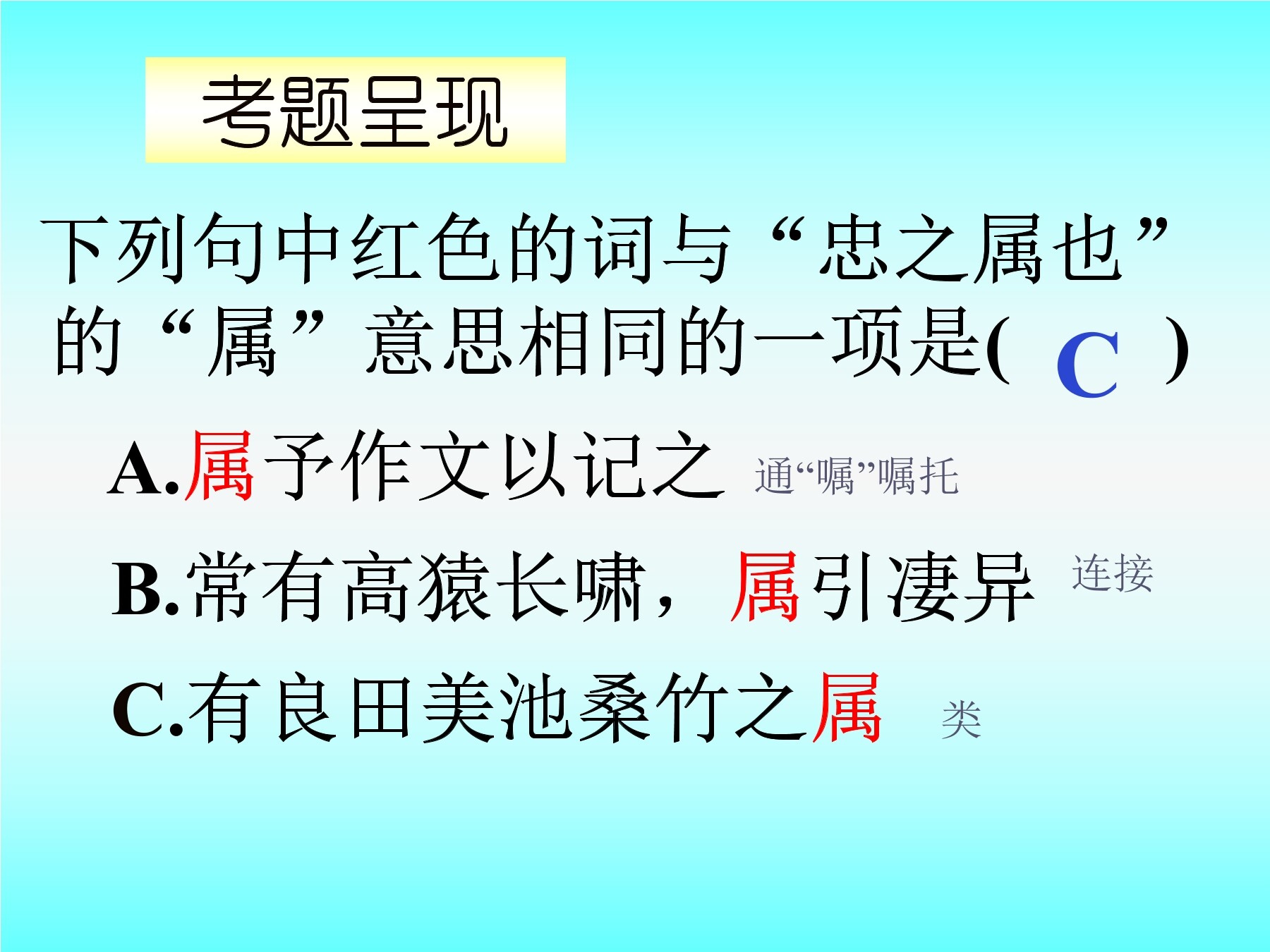 考题呈现

下列句中红色的词与“忠之属也”的“属”意思相同的一项是( C )

A.属予作文以记之 通“嘱”嘱托

B.常有高猿长啸，属引凄异 连接

C.有良田美池桑竹之属 类